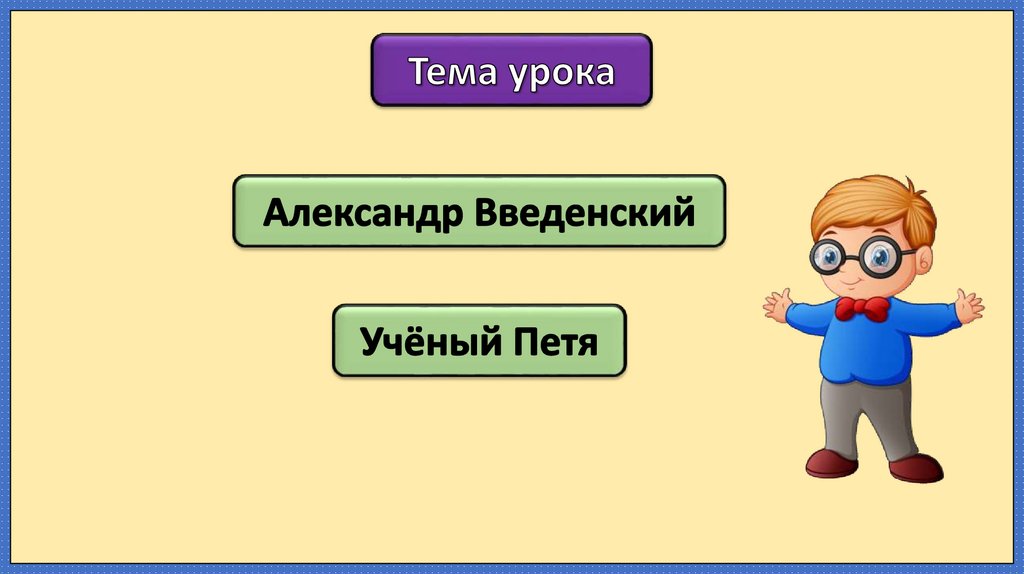 Тема урока

Александр Введенский

Учёный Петя